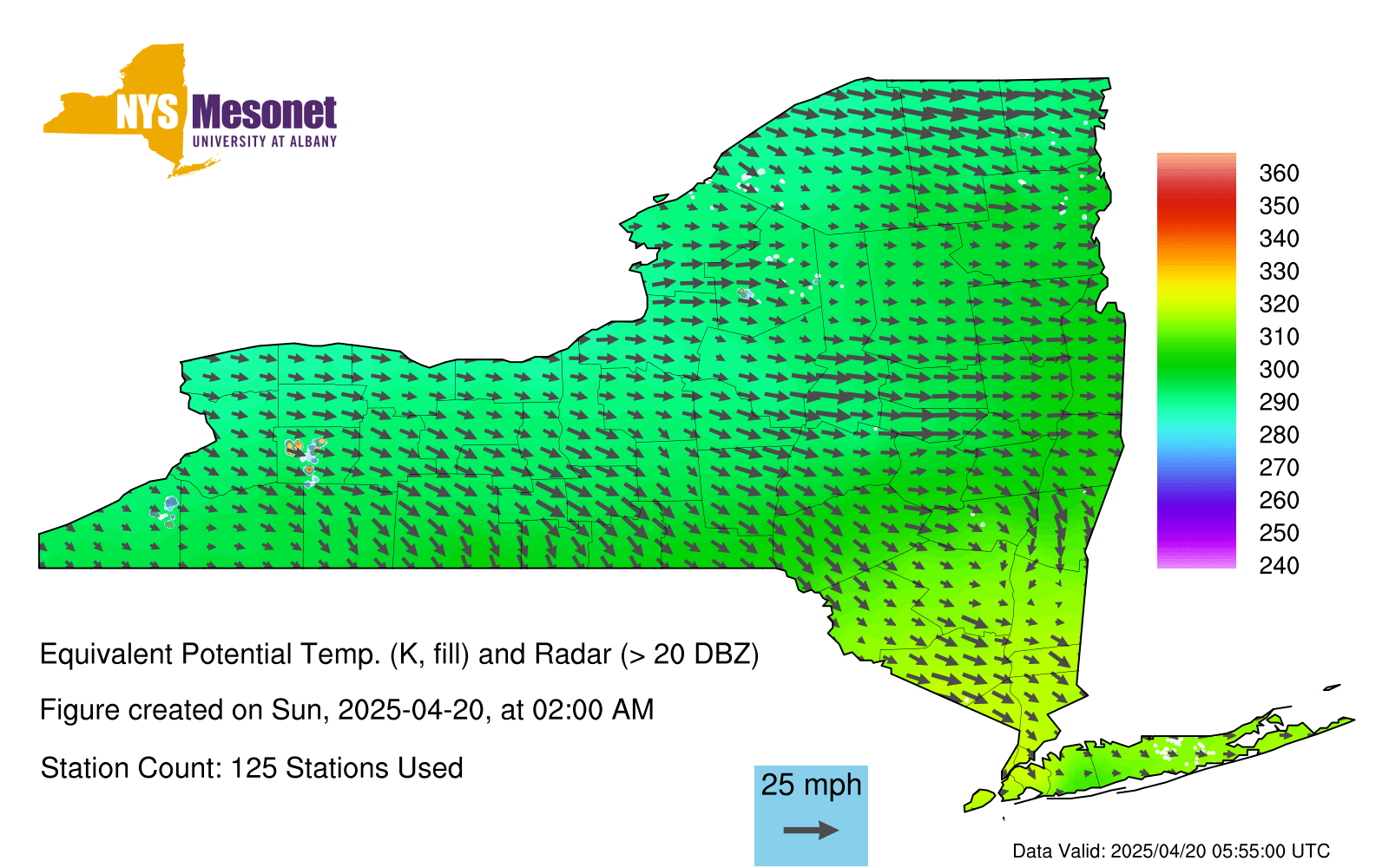 NYS Mesonet
UNIVERSITY AT ALBANY

360
350
340
330
320
310
300
290
280
270
260
250
240

Equivalent Potential Temp. (K, fill) and Radar (> 20 DBZ)

Figure created on Sun, 2025-04-20, at 02:00 AM

Station Count: 125 Stations Used

25 mph

Data Valid: 2025/04/20 05:55:00 UTC